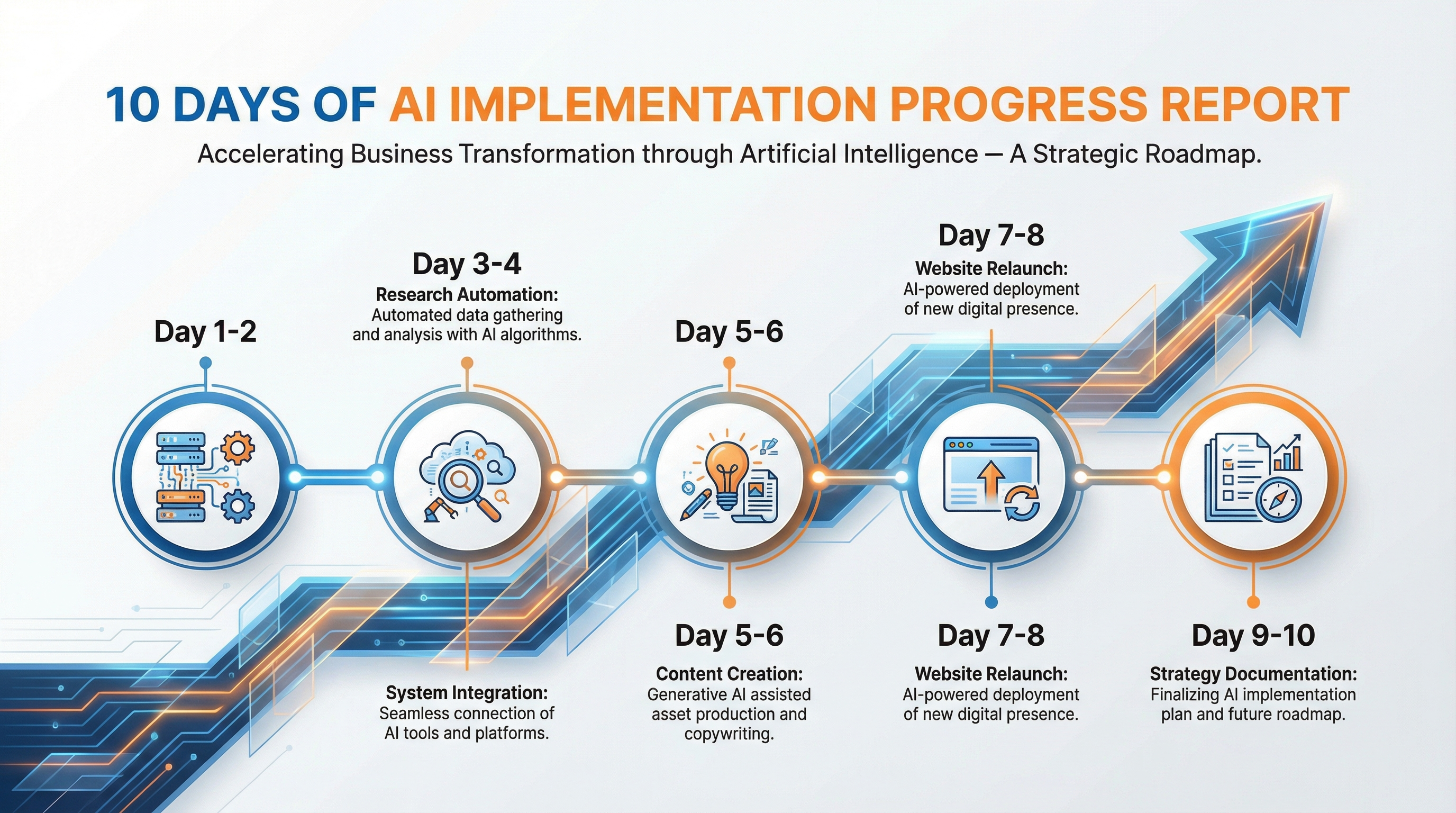 10 DAYS OF AI IMPLEMENTATION PROGRESS REPORT

Accelerating Business Transformation through Artificial Intelligence — A Strategic Roadmap.

Day 1-2

Day 3-4
Research Automation: Automated data gathering and analysis with AI algorithms.

Day 5-6

Day 7-8
Website Relaunch: AI-powered deployment of new digital presence.

System Integration: Seamless connection of AI tools and platforms.

Day 5-6
Content Creation: Generative AI assisted asset production and copywriting.

Day 7-8
Website Relaunch: AI-powered deployment of new digital presence.

Day 9-10
Strategy Documentation: Finalizing AI implementation plan and future roadmap.